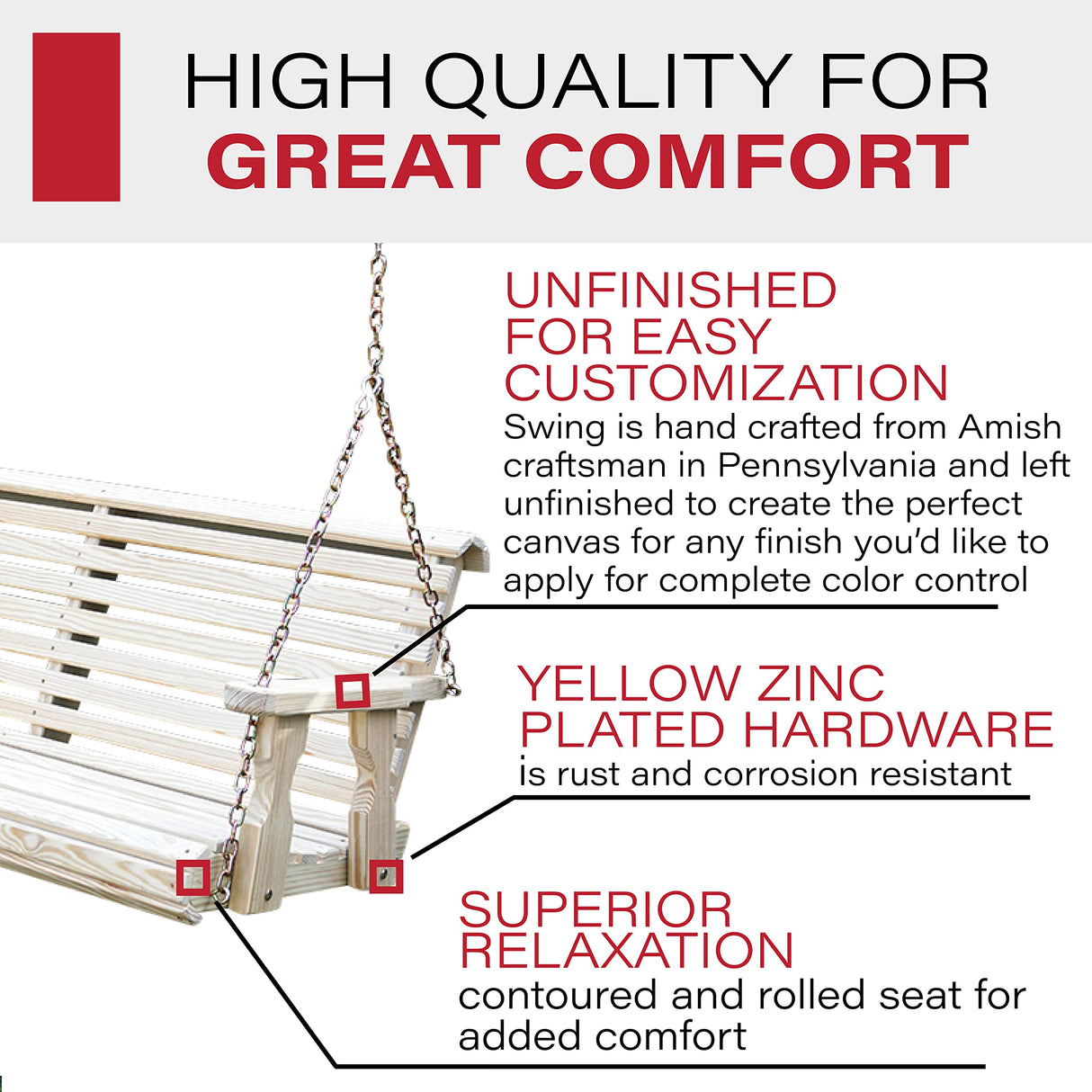 HIGH QUALITY FOR
GREAT COMFORT

UNFINISHED FOR EASY CUSTOMIZATION
Swing is hand crafted from Amish craftsman in Pennsylvania and left unfinished to create the perfect canvas for any finish you'd like to apply for complete color control

YELLOW ZINC PLATED HARDWARE
is rust and corrosion resistant

SUPERIOR RELAXATION
contoured and rolled seat for added comfort